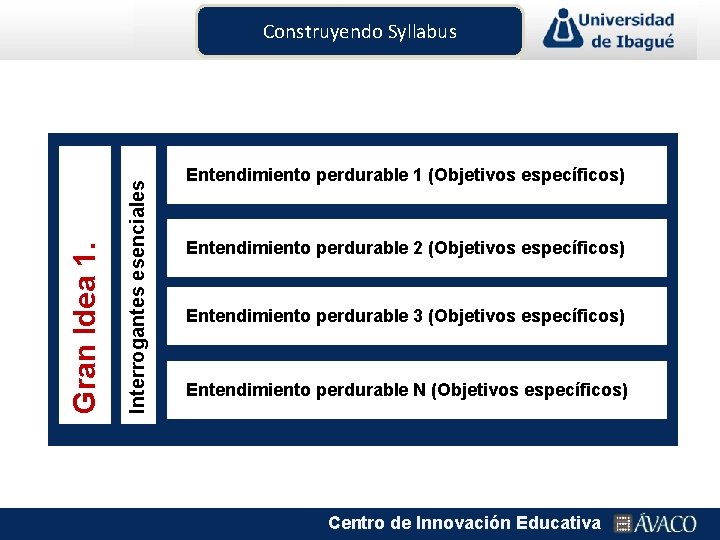 Construyendo Syllabus

Universidad de Ibagué

Gran Idea 1.

Interrogantes esenciales

Entendimiento perdurable 1 (Objetivos específicos)

Entendimiento perdurable 2 (Objetivos específicos)

Entendimiento perdurable 3 (Objetivos específicos)

Entendimiento perdurable N (Objetivos específicos)

Centro de Innovación Educativa ÁVACO